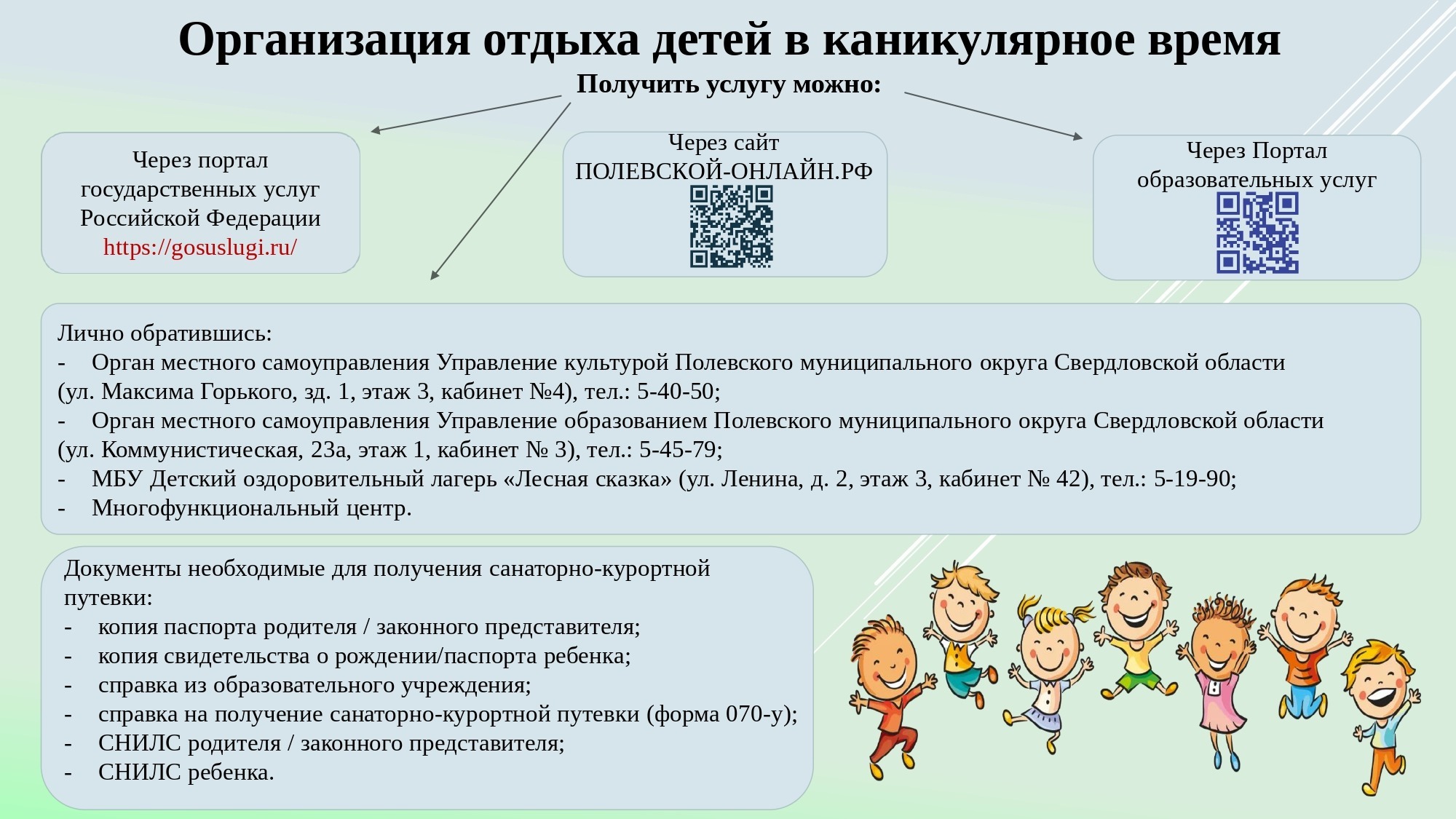 Организация отдыха детей в каникулярное время

Получить услугу можно:

Через портал государственных услуг Российской Федерации https://gosuslugi.ru/

Через сайт ПОЛЕВСКОЙ-ОНЛАЙН.РФ

Через Портал образовательных услуг

Лично обратившись:
- Орган местного самоуправления Управление культурой Полевского муниципального округа Свердловской области (ул. Максима Горького, зд. 1, этаж 3, кабинет №4), тел.: 5-40-50;
- Орган местного самоуправления Управление образованием Полевского муниципального округа Свердловской области (ул. Коммунистическая, 23а, этаж 1, кабинет № 3), тел.: 5-45-79;
- МБУ Детский оздоровительный лагерь «Лесная сказка» (ул. Ленина, д. 2, этаж 3, кабинет № 42), тел.: 5-19-90;
- Многофункциональный центр.

Документы необходимые для получения санаторно-курортной путевки:
- копия паспорта родителя / законного представителя;
- копия свидетельства о рождении/паспорта ребенка;
- справка из образовательного учреждения;
- справка на получение санаторно-курортной путевки (форма 070-у);
- СНИЛС родителя / законного представителя;
- СНИЛС ребенка.